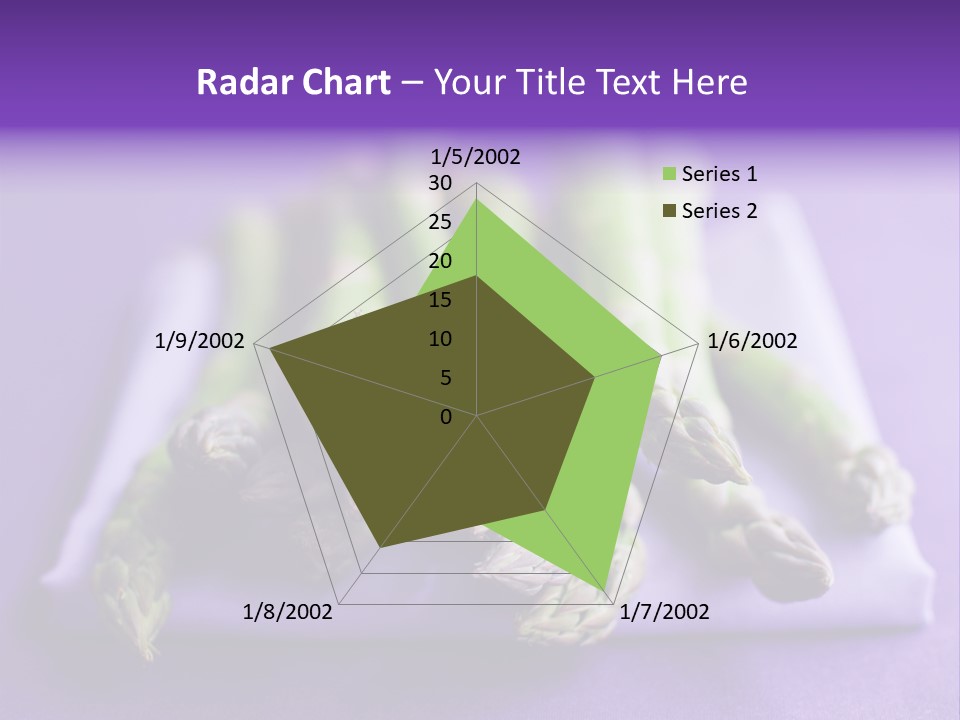 Radar Chart – Your Title Text Here

1/5/2002
30
25
20
15
10
5
0
1/6/2002
1/7/2002
1/8/2002
1/9/2002

Series 1
Series 2